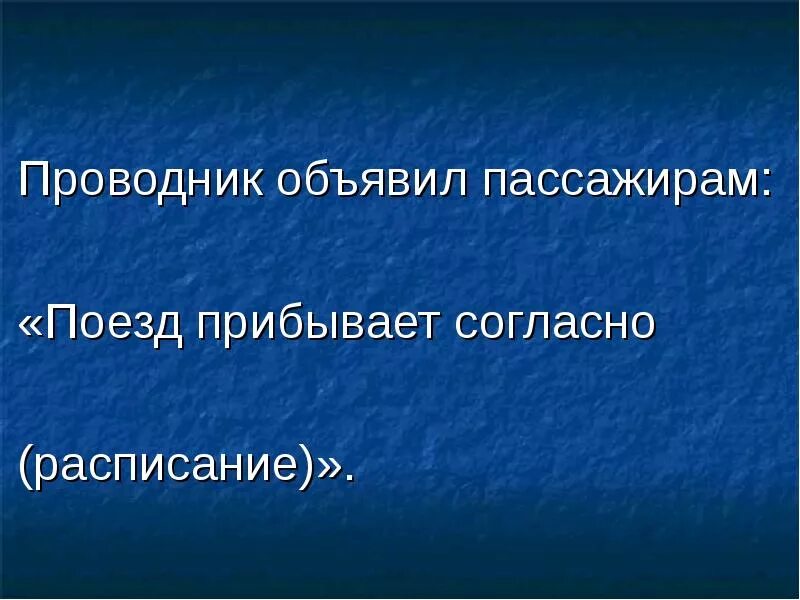 Проводник объявил пассажирам:

«Поезд прибывает согласно

(расписание)».